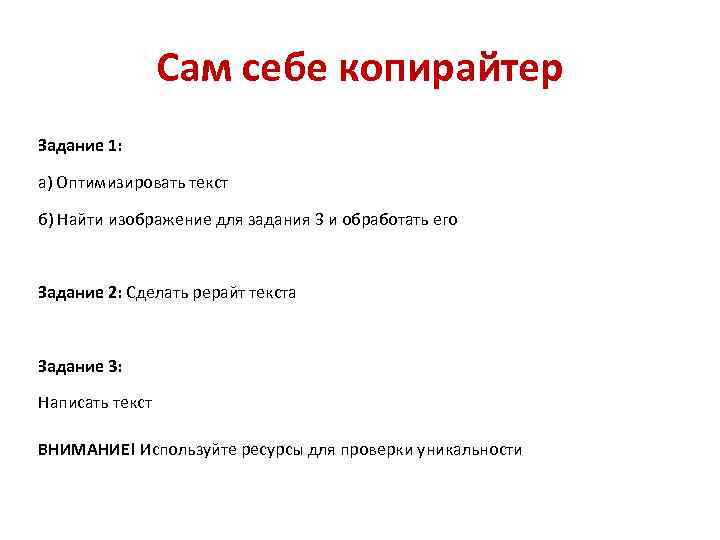 Сам себе копирайтер

Задание 1:

а) Оптимизировать текст

б) Найти изображение для задания 3 и обработать его

Задание 2: Сделать рерайт текста

Задание 3:

Написать текст

ВНИМАНИЕ! Используйте ресурсы для проверки уникальности